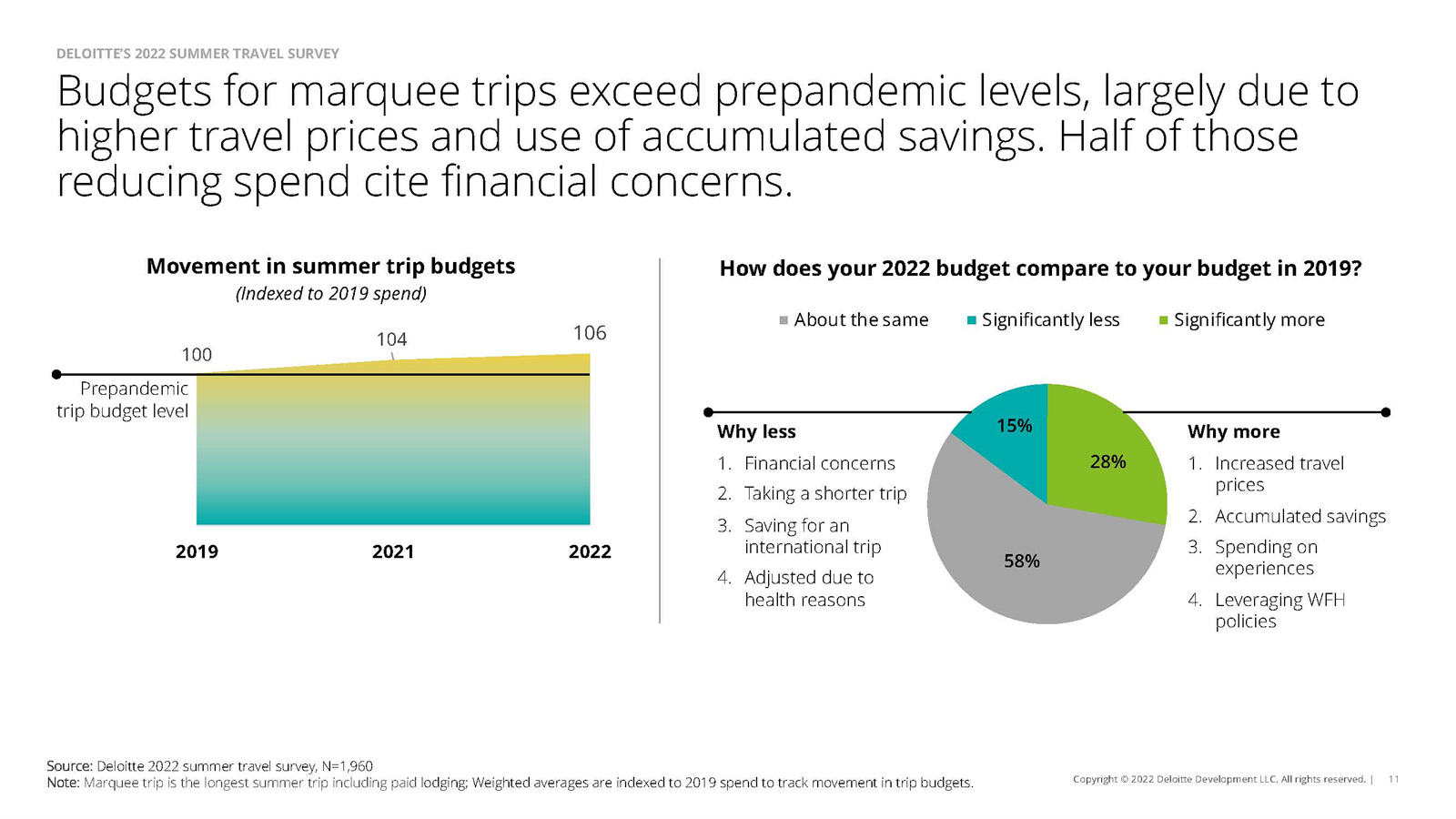 DELOITTE'S 2022 SUMMER TRAVEL SURVEY

Budgets for marquee trips exceed prepandemic levels, largely due to higher travel prices and use of accumulated savings. Half of those reducing spend cite financial concerns.

Movement in summer trip budgets

(Indexed to 2019 spend)

100

104

106

Prepandemic trip budget level

2019

2021

2022

How does your 2022 budget compare to your budget in 2019?

About the same

Significantly less

Significantly more

Why less

1. Financial concerns
2. Taking a shorter trip
3. Saving for an international trip
4. Adjusted due to health reasons

15%

28%

58%

Why more

1. Increased travel prices
2. Accumulated savings
3. Spending on experiences
4. Leveraging WFH policies

Source: Deloitte 2022 summer travel survey, N=1,960
Note: Marquee trip is the longest summer trip including paid lodging; Weighted averages are indexed to 2019 spend to track movement in trip budgets.

Copyright © 2022 Deloitte Development LLC. All rights reserved. | 11